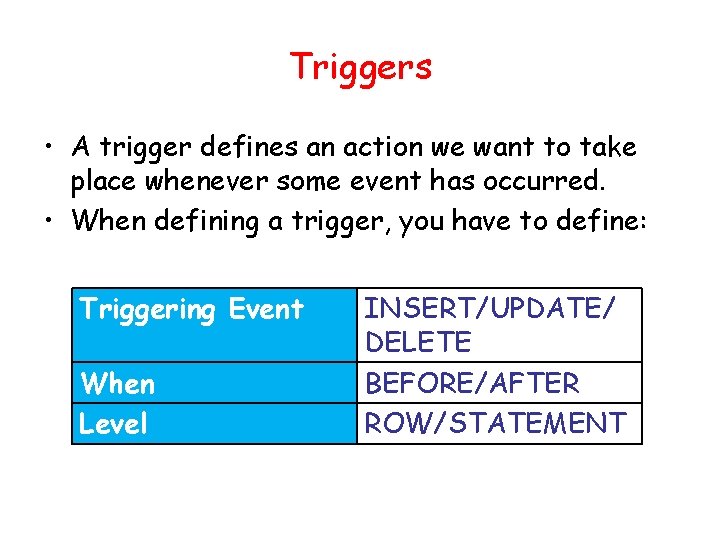 Triggers

• A trigger defines an action we want to take place whenever some event has occurred.
• When defining a trigger, you have to define:

| Triggering Event | INSERT/UPDATE/ DELETE |
|---|---|
| When | BEFORE/AFTER |
| Level | ROW/STATEMENT |